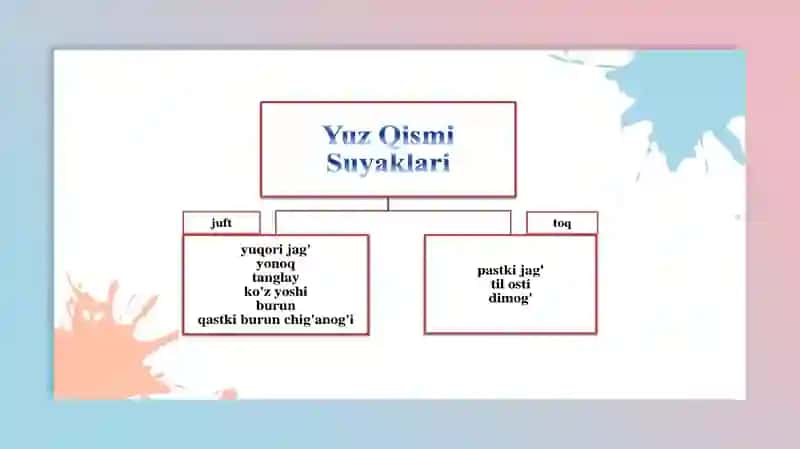 Yuz Qismi Suyaklari

juft

yuqori jag'
yonoq
tanglay
ko'z yoshi
burun
qastki burun chig'anog'i

toq

pastki jag'
til osti
dimog'